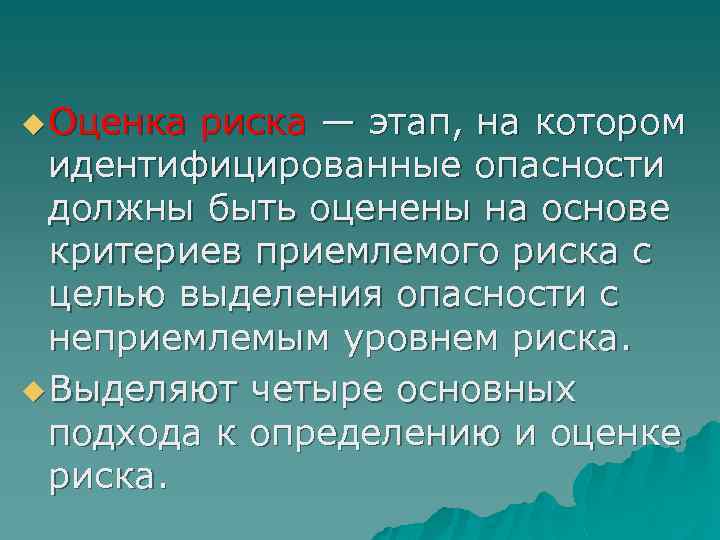 Оценка риска — этап, на котором идентифицированные опасности должны быть оценены на основе критериев приемлемого риска с целью выделения опасности с неприемлемым уровнем риска.

Выделяют четыре основных подхода к определению и оценке риска.